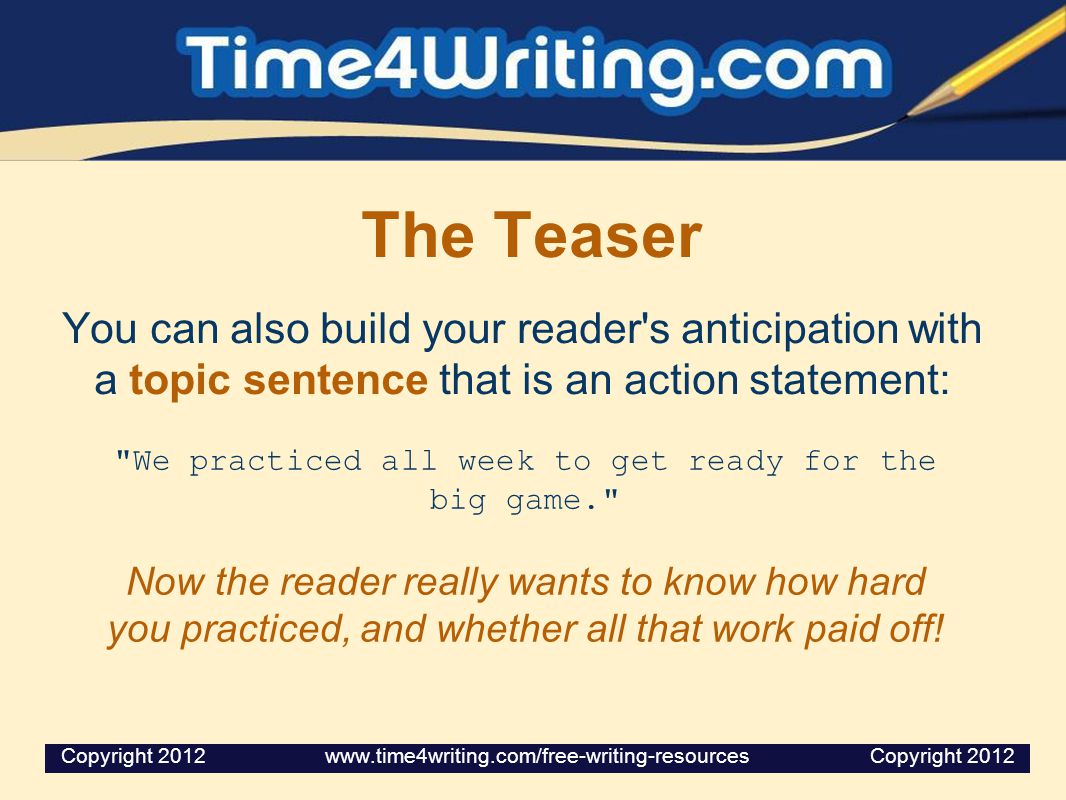 Time4Writing.com

The Teaser

You can also build your reader's anticipation with a topic sentence that is an action statement:

"We practiced all week to get ready for the big game."

Now the reader really wants to know how hard you practiced, and whether all that work paid off!

Copyright 2012 www.time4writing.com/free-writing-resources Copyright 2012